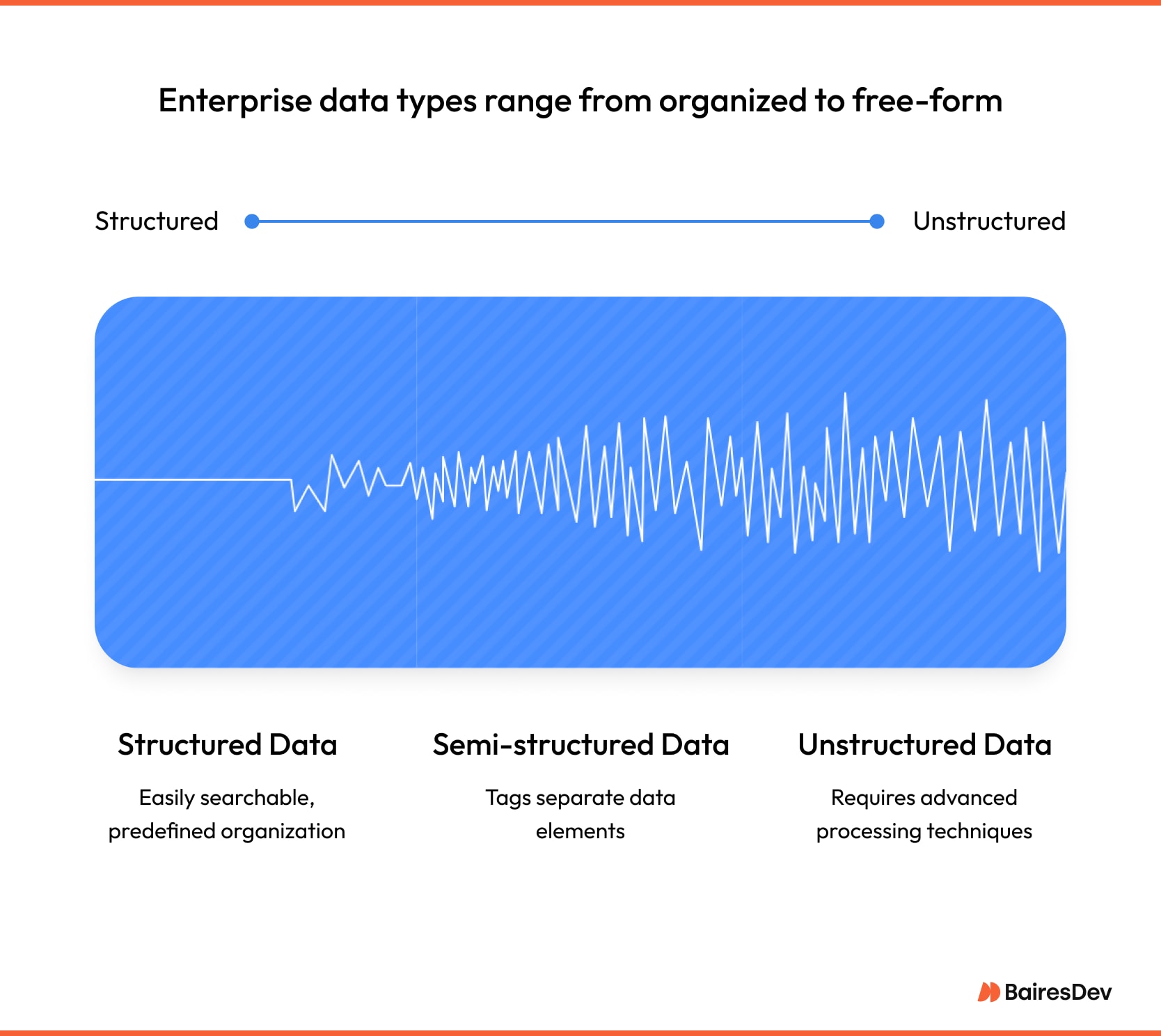 Enterprise data types range from organized to free-form

Structured

Unstructured

Structured Data

Easily searchable, predefined organization

Semi-structured Data

Tags separate data elements

Unstructured Data

Requires advanced processing techniques

BairesDev